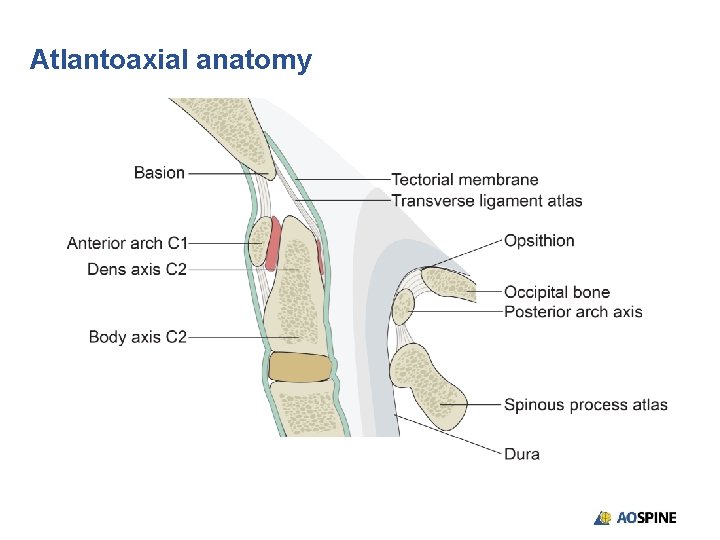 Atlantoaxial anatomy

Basion

Anterior arch C1

Dens axis C2

Body axis C2

Tectorial membrane

Transverse ligament atlas

Opsithion

Occipital bone

Posterior arch axis

Spinous process atlas

Dura

AOSPINE